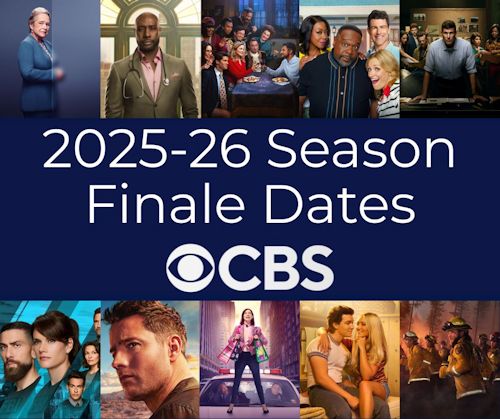 2025-26 Season Finale Dates

CBS